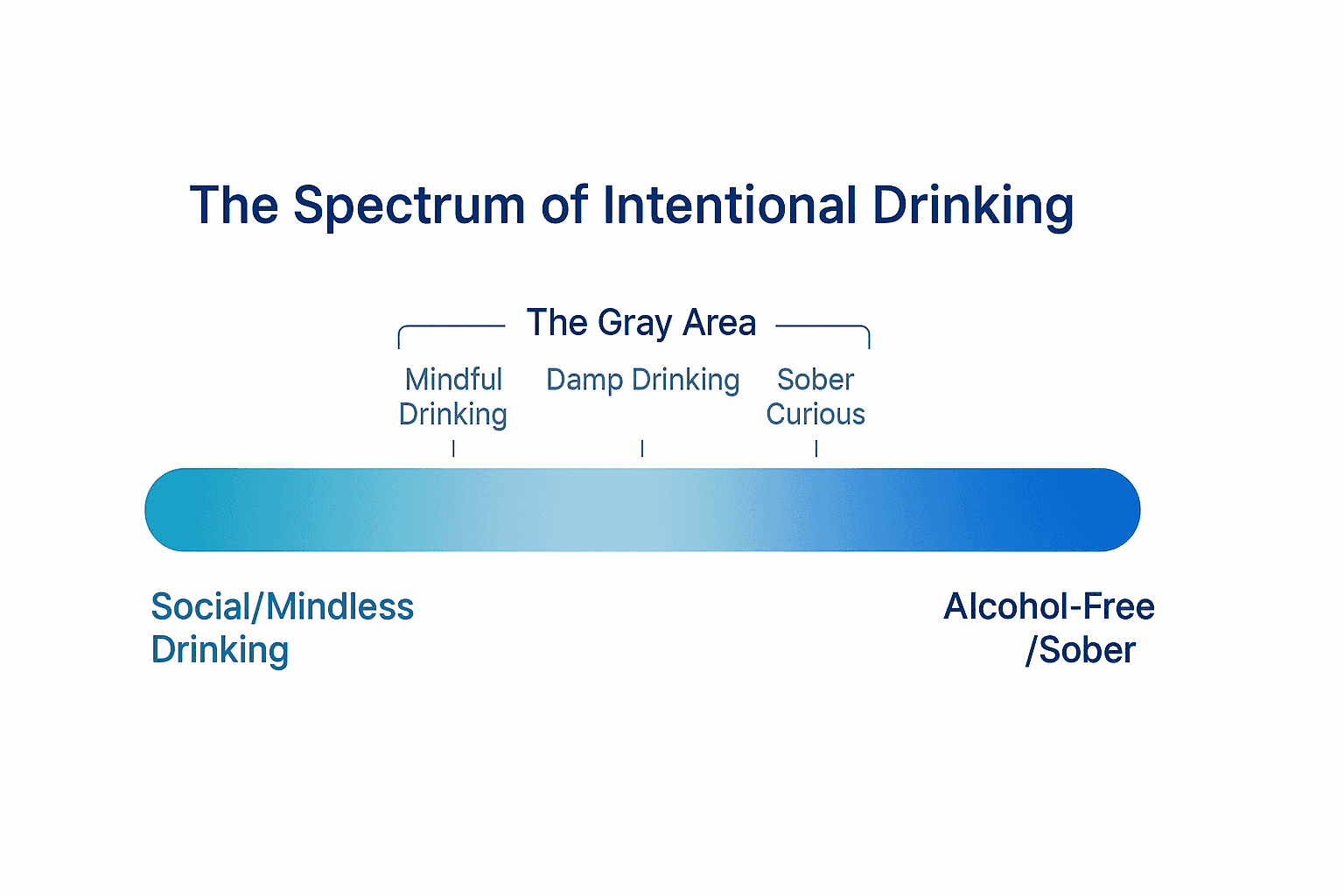 The Spectrum of Intentional Drinking

The Gray Area

Mindful Drinking

Damp Drinking

Sober Curious

Social/Mindless Drinking

Alcohol-Free /Sober